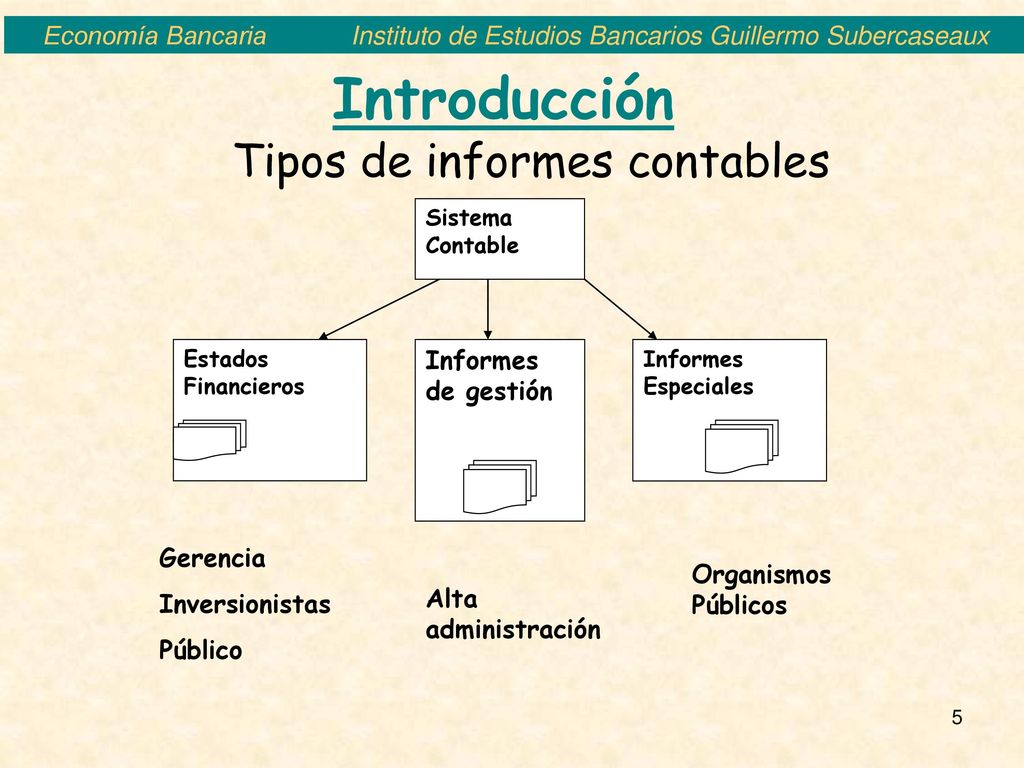 Economía Bancaria Instituto de Estudios Bancarios Guillermo Subercaseaux

Introducción

Tipos de informes contables

Sistema Contable

Estados Financieros

Informes de gestión

Informes Especiales

Gerencia

Inversionistas

Público

Alta administración

Organismos Públicos

5